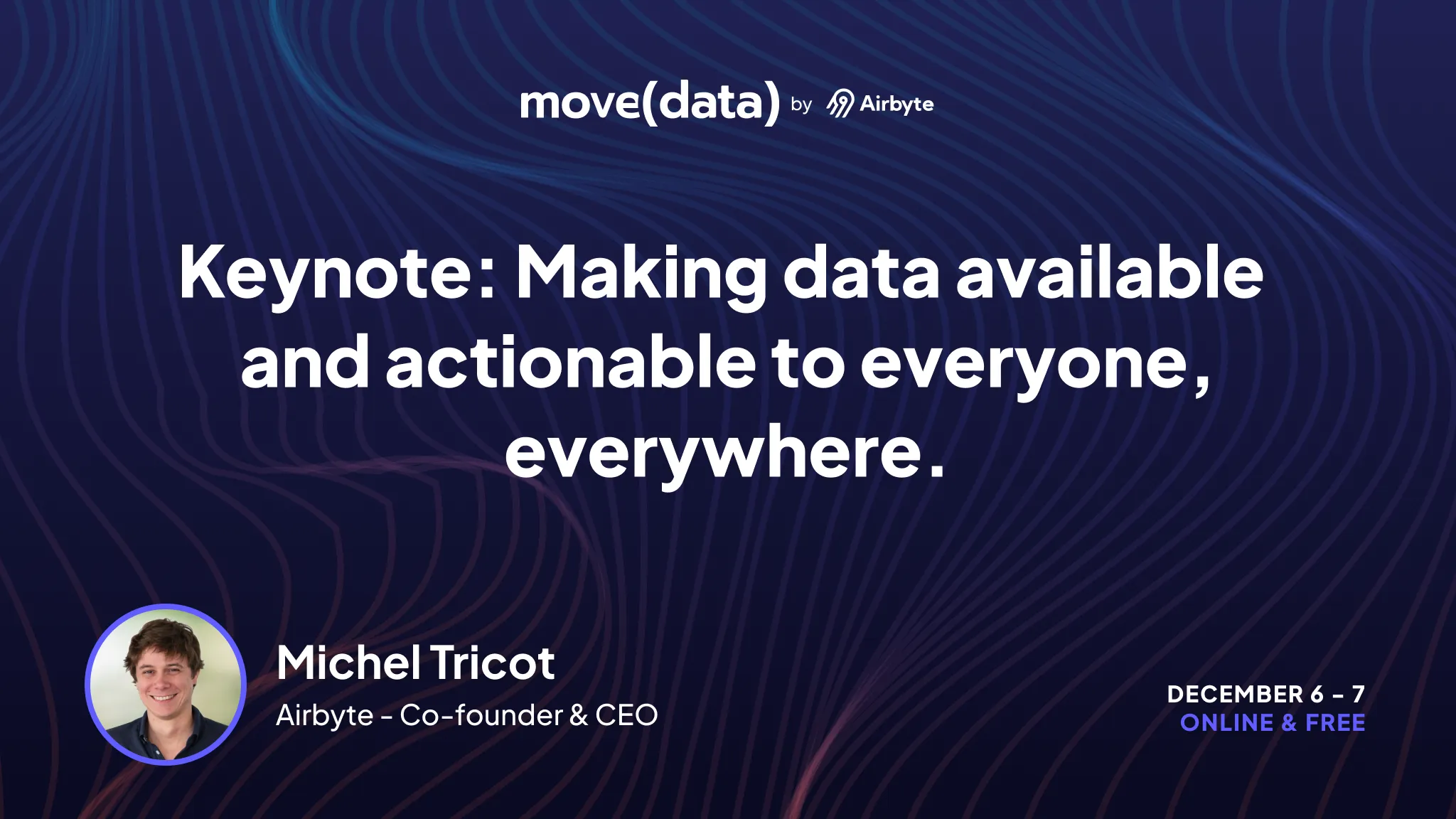 move(data) by Airbyte

Keynote: Making data available and actionable to everyone, everywhere.

Michel Tricot
Airbyte - Co-founder & CEO

DECEMBER 6 – 7
ONLINE & FREE